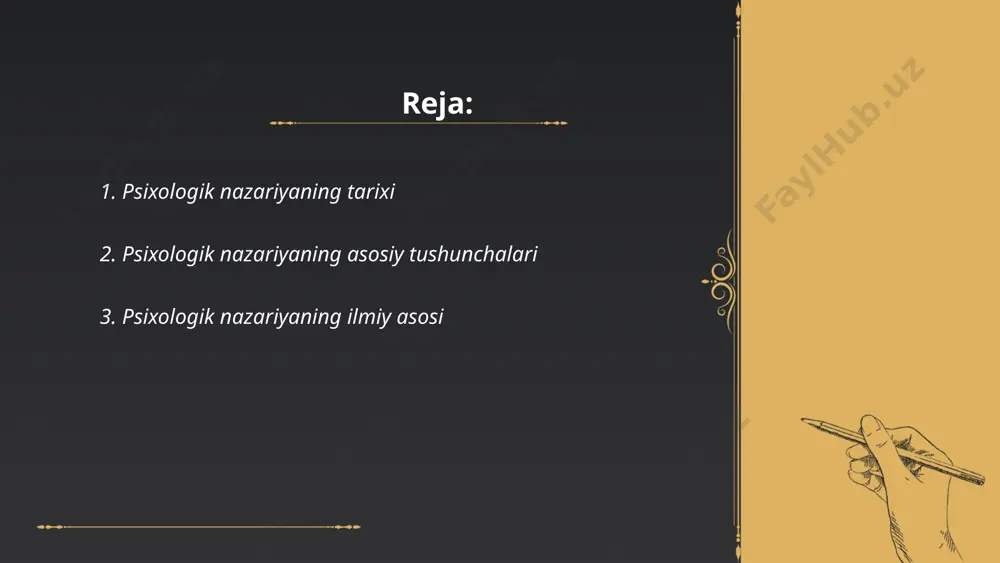 Reja:

1. Psixologik nazariyaning tarixi

2. Psixologik nazariyaning asosiy tushunchalari

3. Psixologik nazariyaning ilmiy asosi

FaylHub.uz